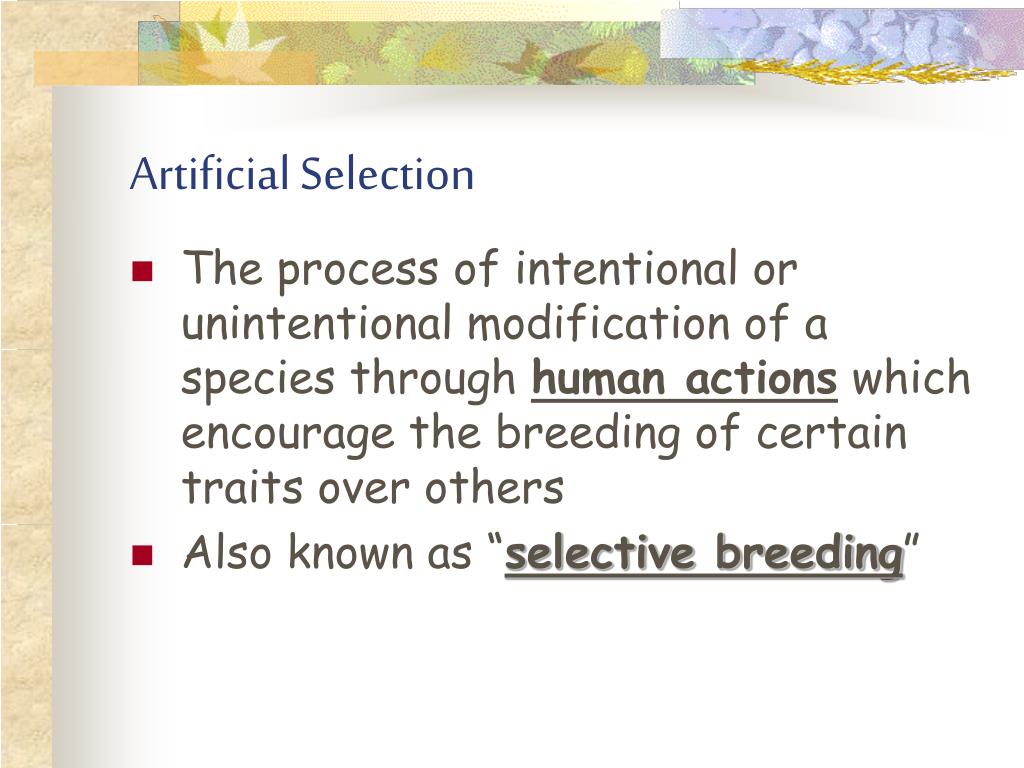 Artificial Selection

- The process of intentional or unintentional modification of a species through human actions which encourage the breeding of certain traits over others
- Also known as “selective breeding”